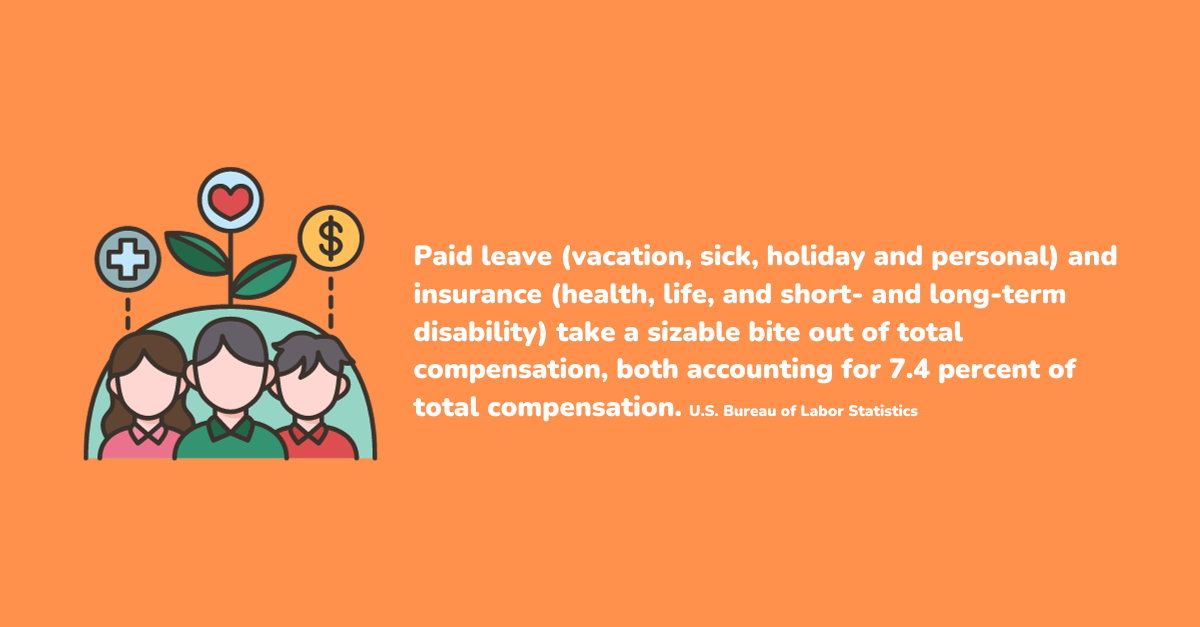 $ Paid leave (vacation, sick, holiday and personal) and insurance (health, life, and short- and long-term disability) take a sizable bite out of total compensation, both accounting for 7.4 percent of total compensation. U.S. Bureau of Labor Statistics